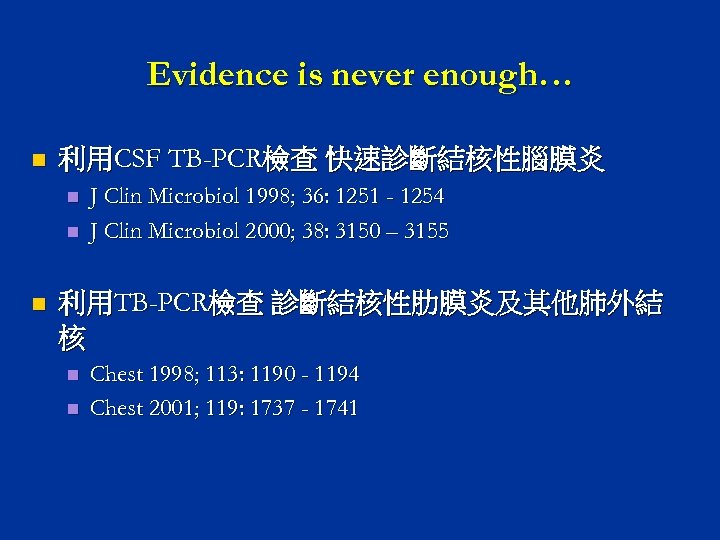 Evidence is never enough…

利用CSF TB-PCR檢查 快速診斷結核性腦膜炎

J Clin Microbiol 1998; 36: 1251 - 1254

J Clin Microbiol 2000; 38: 3150 – 3155

利用TB-PCR檢查 診斷結核性肋膜炎及其他肺外結核

Chest 1998; 113: 1190 - 1194

Chest 2001; 119: 1737 - 1741